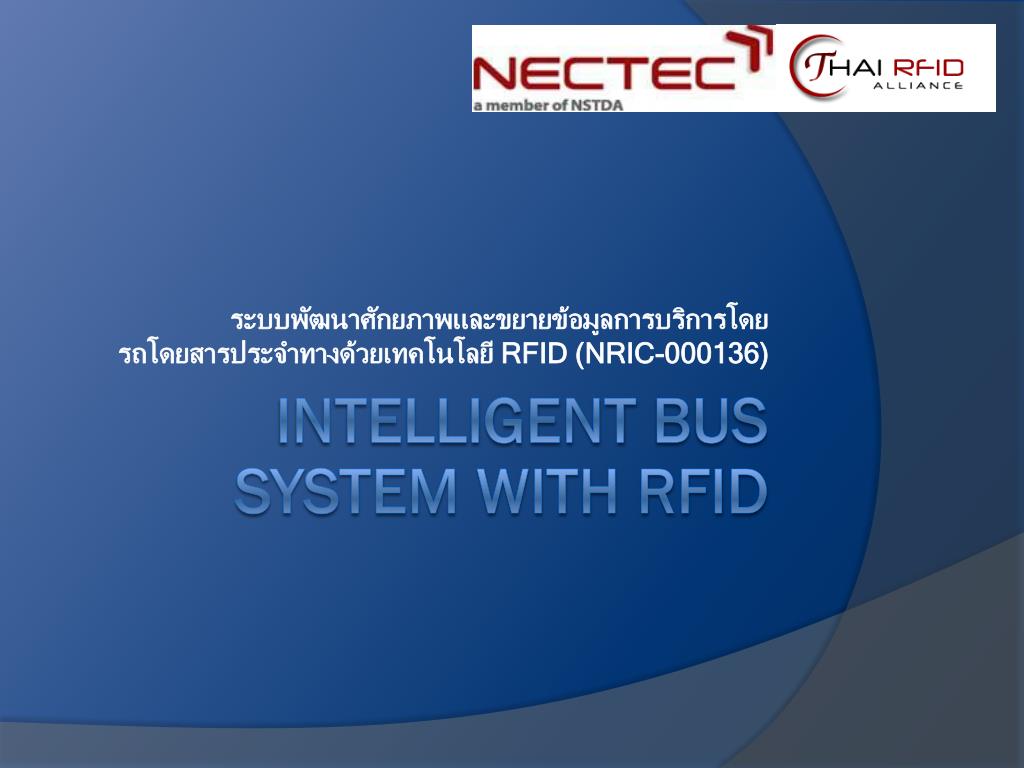 NECTEC
a member of NSTDA

THAI RFID
ALLIANCE

ระบบพัฒนาศักยภาพและขยายข้อมูลการบริการโดยรถโดยสารประจำทางด้วยเทคโนโลยี RFID (NRIC-000136)

INTELLIGENT BUS SYSTEM WITH RFID